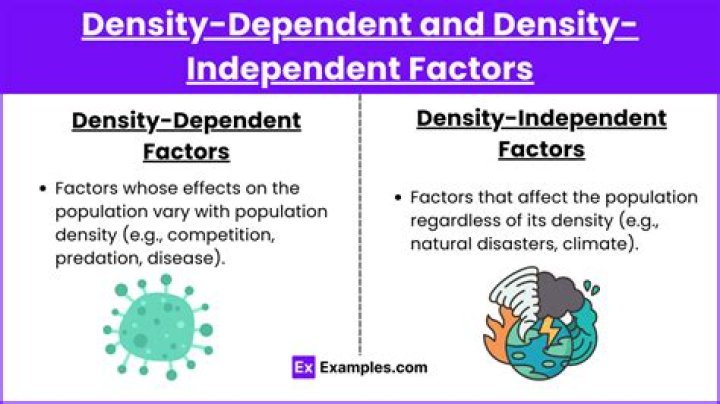 Density-Dependent and Density-Independent Factors

Density-Dependent Factors

• Factors whose effects on the population vary with population density (e.g., competition, predation, disease).

Density-Independent Factors

• Factors that affect the population regardless of its density (e.g., natural disasters, climate).

Ex Examples.com